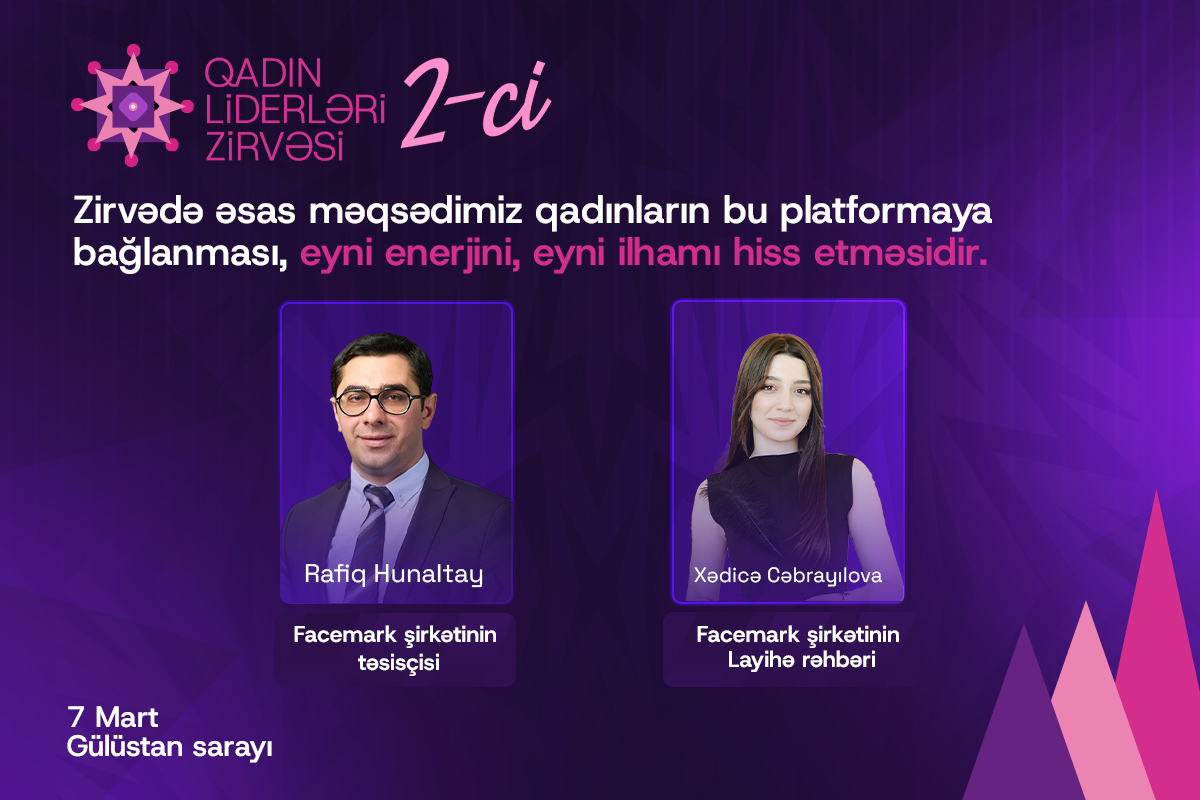 QADIN LİDERLƏRİ ZİRVƏSİ 2-ci

Zirvədə əsas məqsədimiz qadınların bu platformaya bağlanması, eyni enerjini, eyni ilhamı hiss etməsidir.

Rafiq Hunaltay

Facemark şirkətinin təsisçisi

Xədicə Cəbrayılova

Facemark şirkətinin Layihə rəhbəri

7 Mart
Gülüstan sarayı